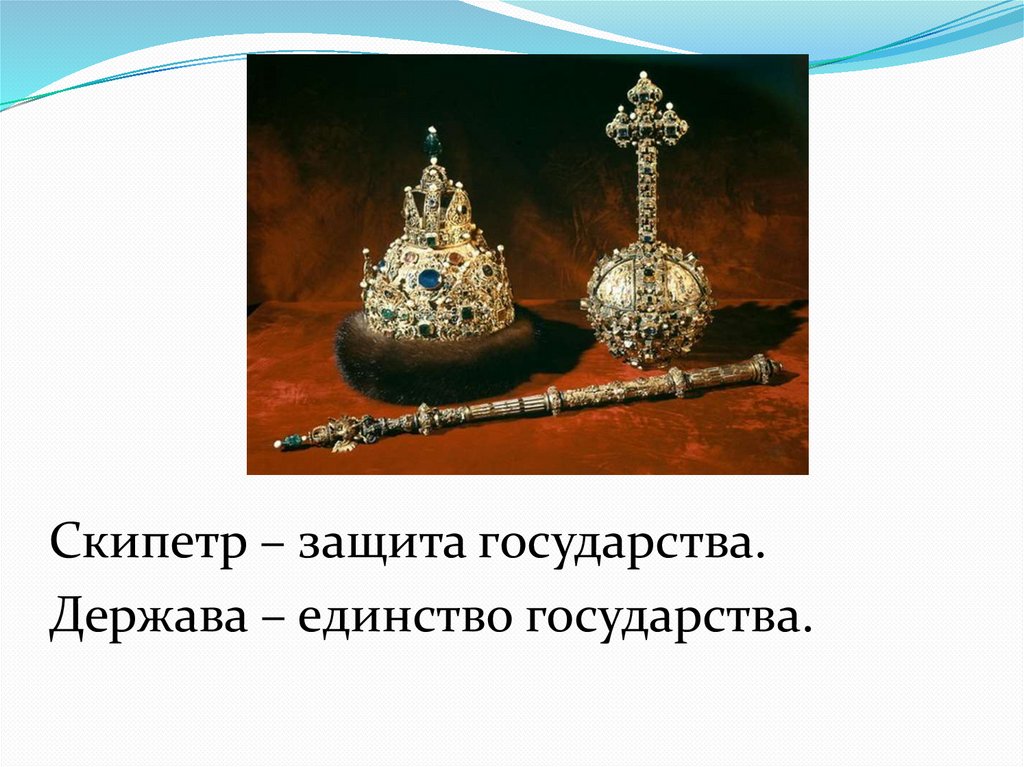 Скипетр – защита государства.

Держава – единство государства.